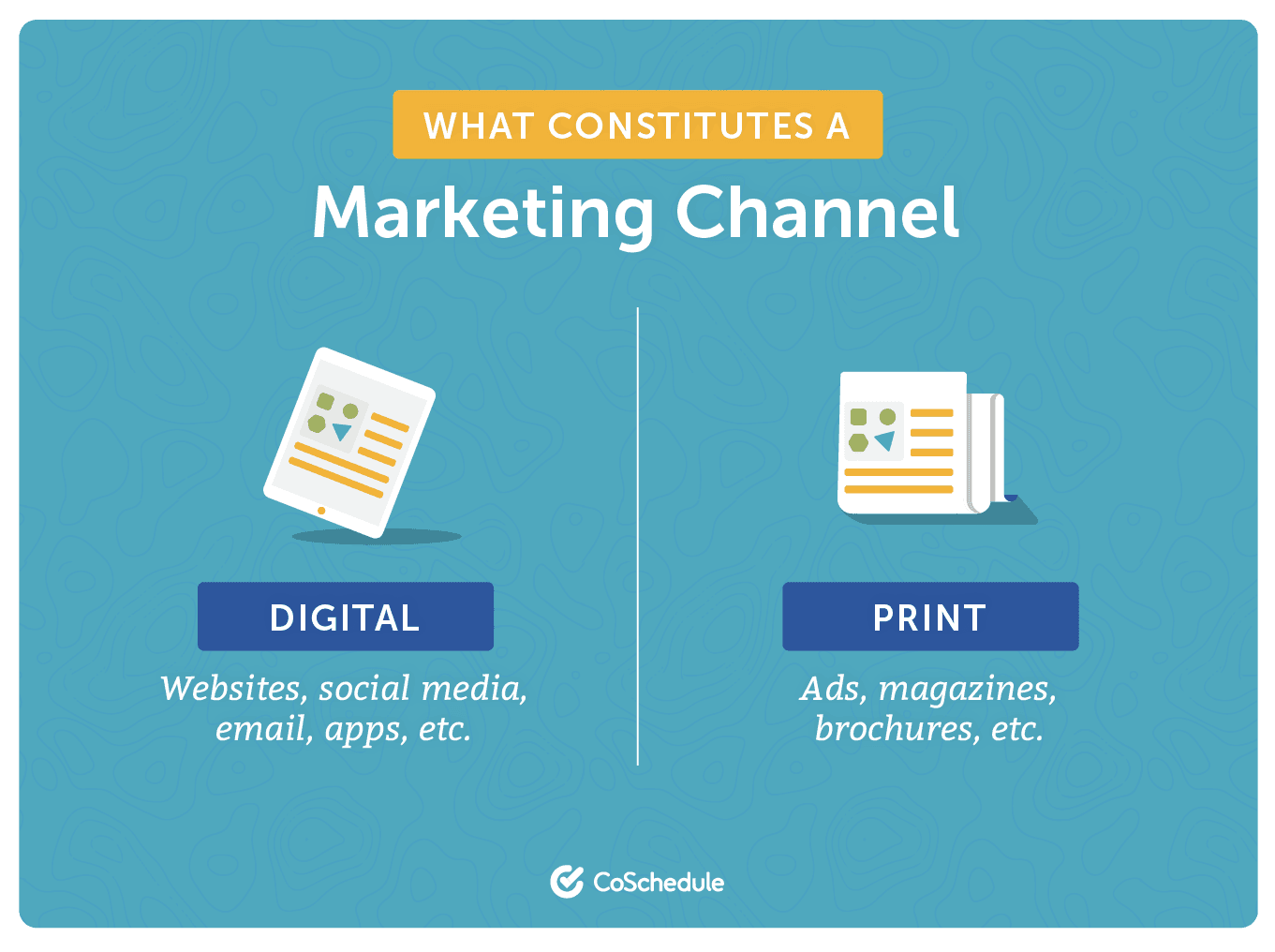 WHAT CONSTITUTES A

Marketing Channel

DIGITAL

Websites, social media, email, apps, etc.

PRINT

Ads, magazines, brochures, etc.

CoSchedule